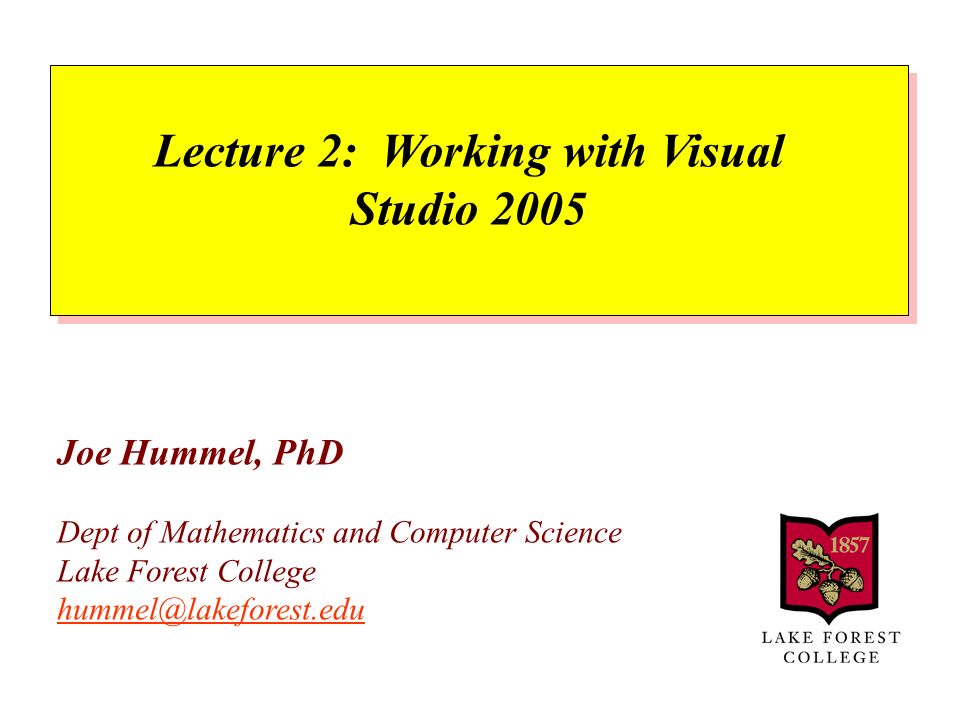 Lecture 2: Working with Visual Studio 2005

Joe Hummel, PhD

Dept of Mathematics and Computer Science
Lake Forest College
hummel@lakeforest.edu

1857

LAKE FOREST
COLLEGE